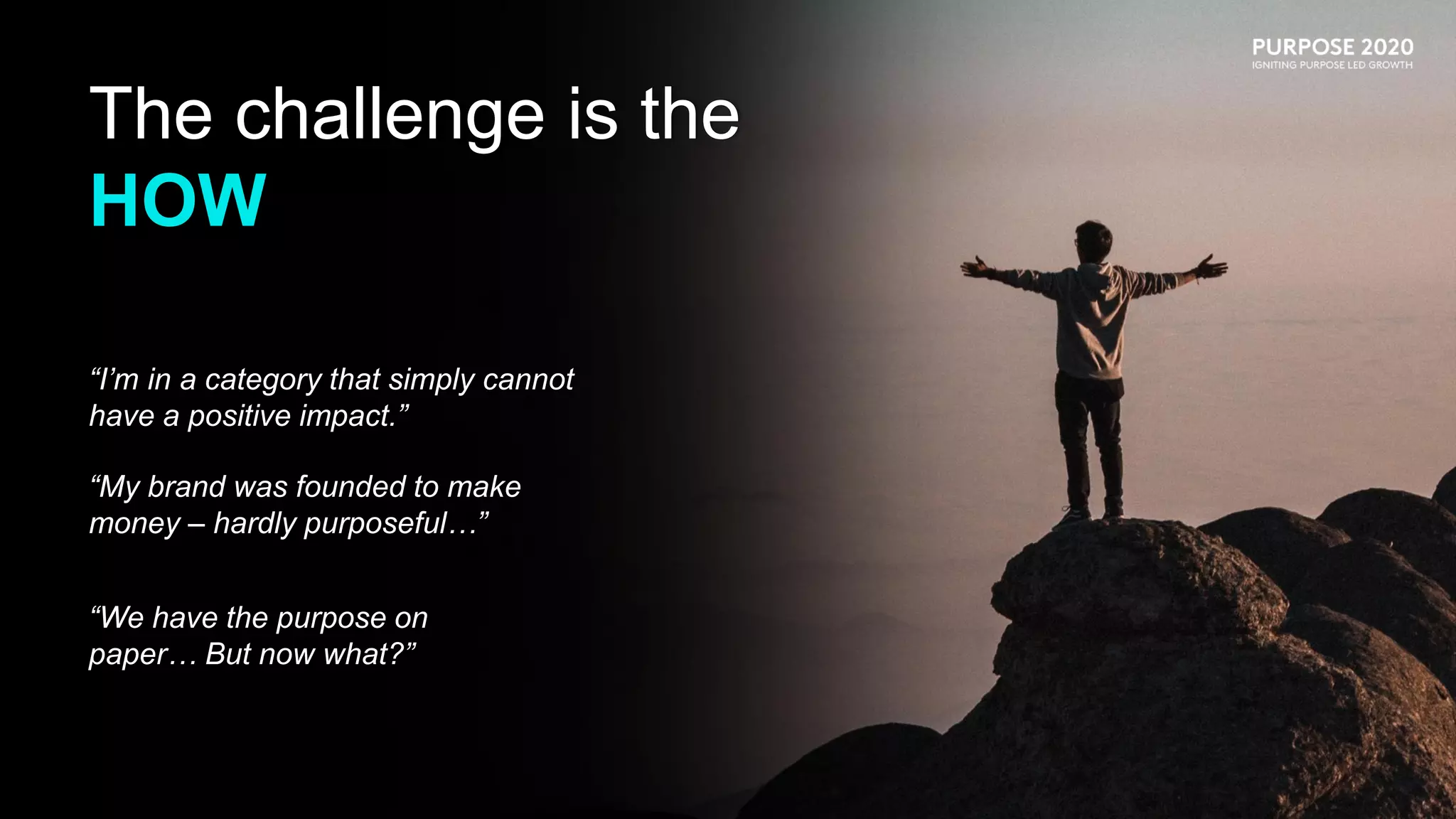 PURPOSE 2020
IGNITING PURPOSE LED GROWTH

The challenge is the
HOW

“I’m in a category that simply cannot have a positive impact.”

“My brand was founded to make money – hardly purposeful…”

“We have the purpose on paper… But now what?”